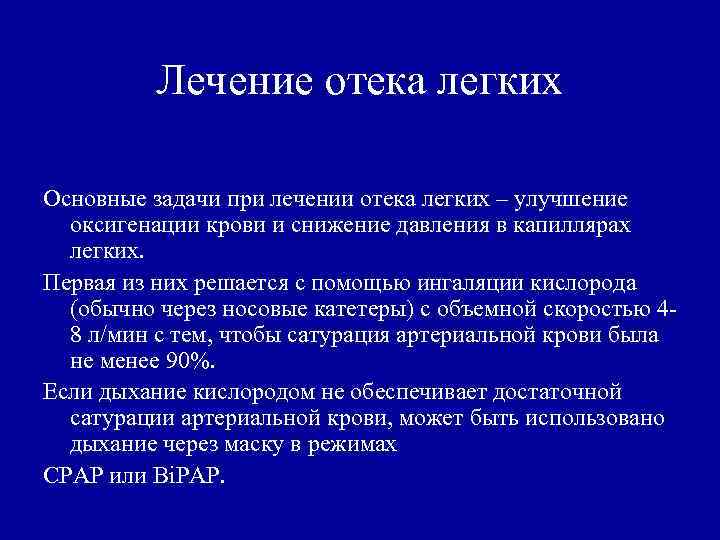 Лечение отека легких

Основные задачи при лечении отека легких – улучшение оксигенации крови и снижение давления в капиллярах легких.

Первая из них решается с помощью ингаляции кислорода (обычно через носовые катетеры) с объемной скоростью 4-8 л/мин с тем, чтобы сатурация артериальной крови была не менее 90%.

Если дыхание кислородом не обеспечивает достаточной сатурации артериальной крови, может быть использовано дыхание через маску в режимах

CPAP или BiPAP.